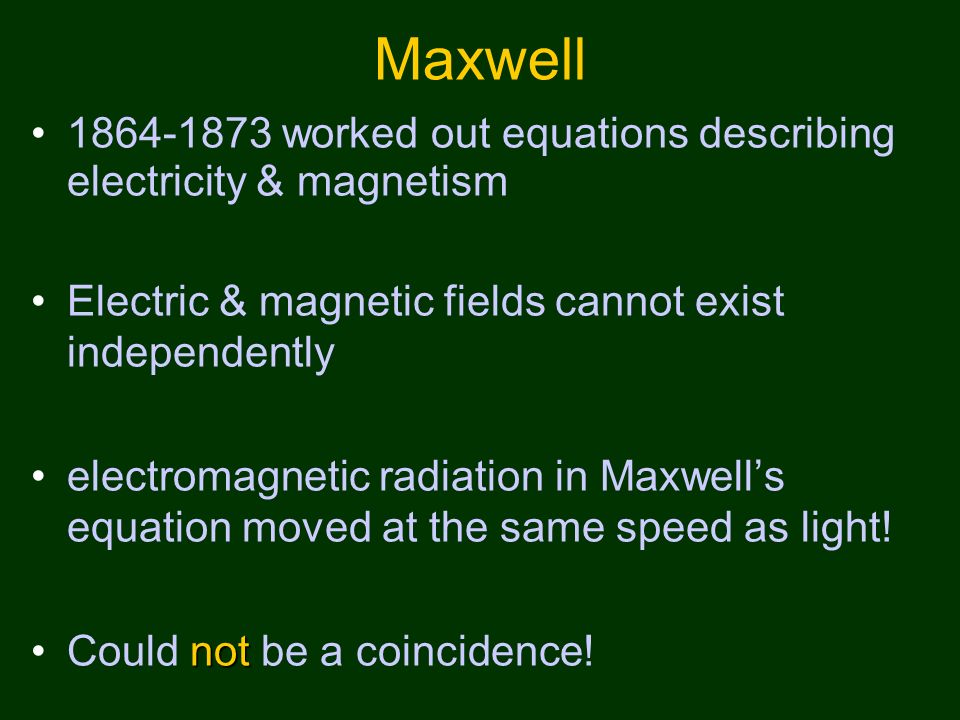 Maxwell

• 1864-1873 worked out equations describing electricity & magnetism

• Electric & magnetic fields cannot exist independently

• electromagnetic radiation in Maxwell’s equation moved at the same speed as light!

• Could not be a coincidence!